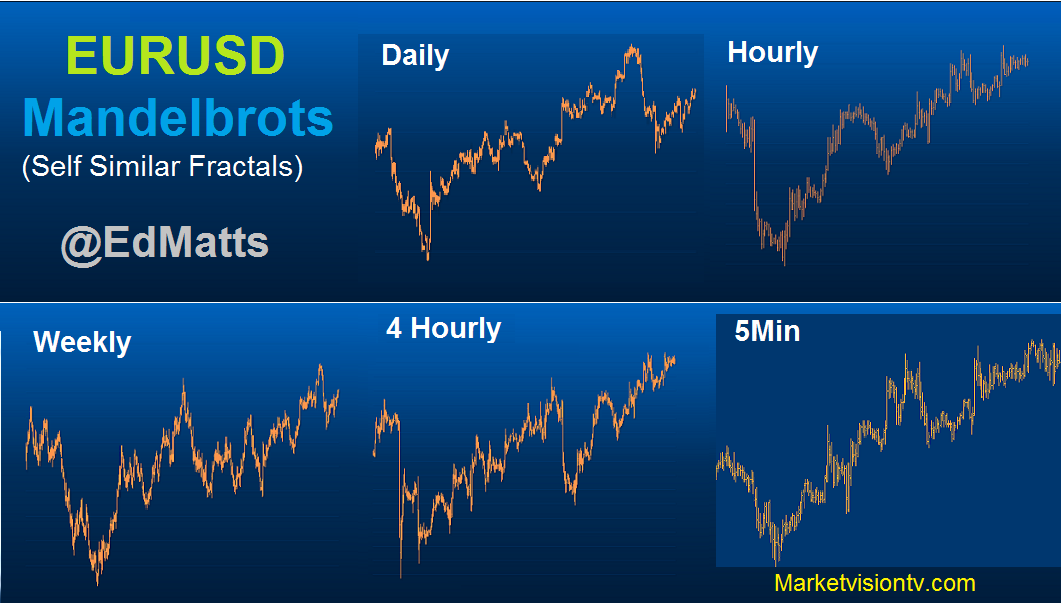 EURUSD
Mandelbrots
(Self Similar Fractals)

@EdMatts

Daily

Hourly

Weekly

4 Hourly

5Min

Marketvisiontv.com